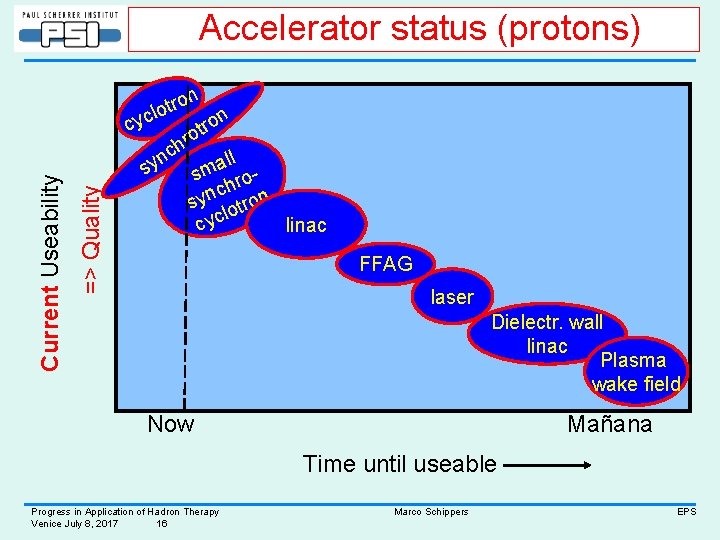 PAUL SCHERRER INSTITUT
PSI

Accelerator status (protons)

Current Useability
=> Quality

cyclotron
synchrotron
small synchro-cyclotron
linac
FFAG
laser
Dielectr. wall linac
Plasma wake field

Now
Mañana

Time until useable

Progress in Application of Hadron Therapy
Venice July 8, 2017 16
Marco Schippers
EPS